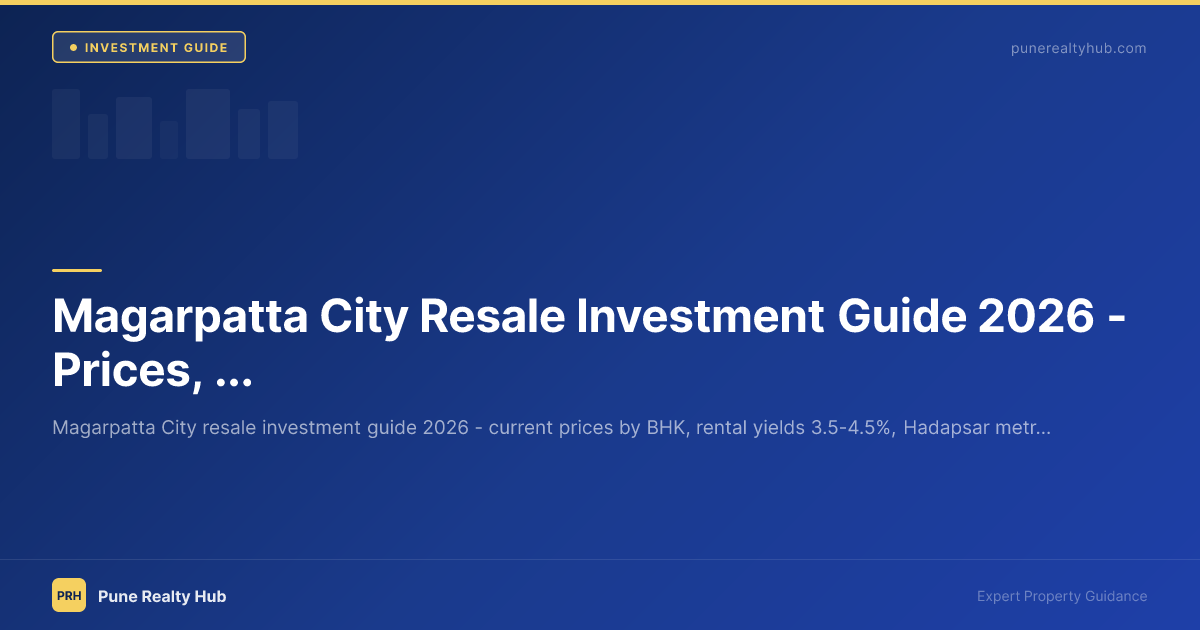 INVESTMENT GUIDE

punerealtyhub.com

Magarpatta City Resale Investment Guide 2026 - Prices, ...

Magarpatta City resale investment guide 2026 - current prices by BHK, rental yields 3.5-4.5%, Hadapsar metr...

PRH

Pune Realty Hub

Expert Property Guidance